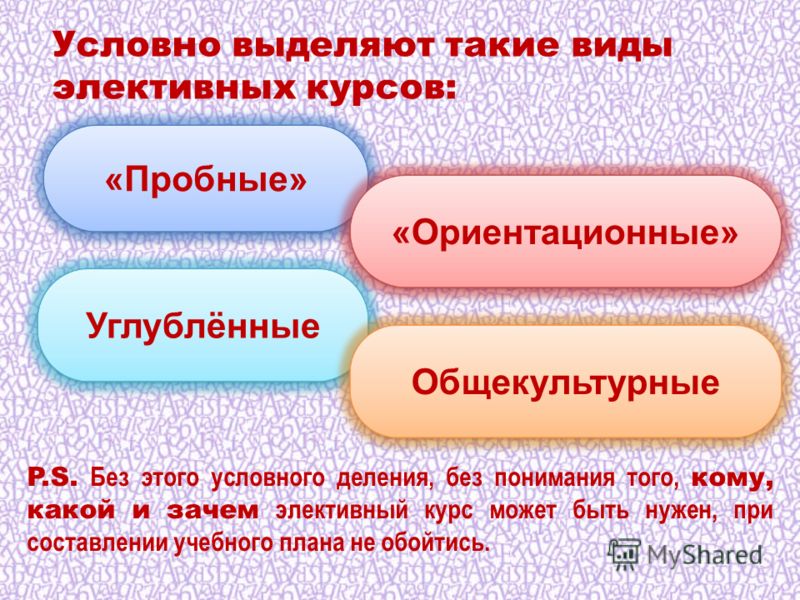 Условно выделяют такие виды элективных курсов:

«Пробные»

«Ориентационные»

Углублённые

Общекультурные

P.S. Без этого условного деления, без понимания того, кому, какой и зачем элективный курс может быть нужен, при составлении учебного плана не обойтись.

MyShared